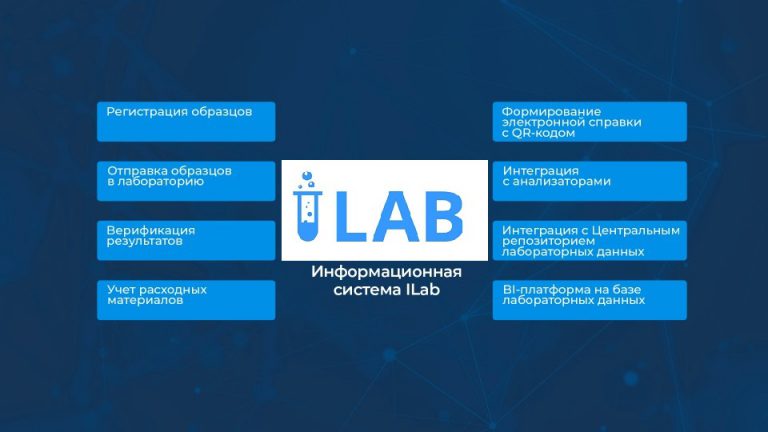 Регистрация образцов

Отправка образцов в лабораторию

Верификация результатов

Учет расходных материалов

LAB

Информационная система ILab

Формирование электронной справки с QR-кодом

Интеграция с анализаторами

Интеграция с Центральным репозиторием лабораторных данных

BI-платформа на базе лабораторных данных